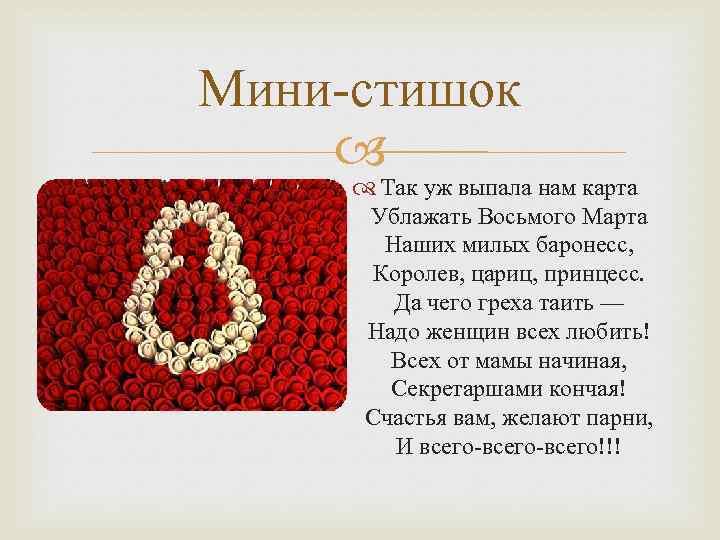 Мини-стишок

Так уж выпала нам карта
Ублажать Восьмого Марта
Наших милых баронесс,
Королев, цариц, принцесс.
Да чего греха таить —
Надо женщин всех любить!
Всех от мамы начиная,
Секретаршами кончая!
Счастья вам, желают парни,
И всего-всего-всего!!!